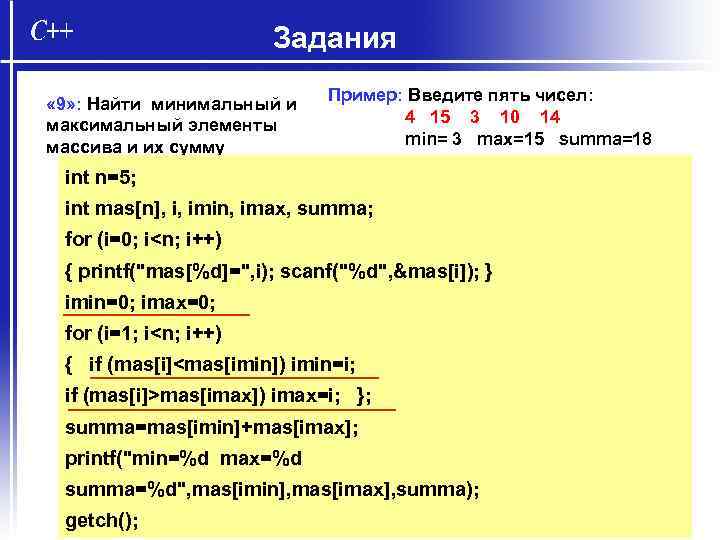 C++

Задания

«9»: Найти минимальный и максимальный элементы массива и их сумму

Пример: Введите пять чисел:
4 15 3 10 14
min= 3 max=15 summa=18

int n=5;
int mas[n], i, imin, imax, summa;
for (i=0; i<n; i++)
{ printf("mas[%d]=",i); scanf("%d",&mas[i]); }
imin=0; imax=0;
for (i=1; i<n; i++)
{ if (mas[i]<mas[imin]) imin=i;
if (mas[i]>mas[imax]) imax=i; };
summa=mas[imin]+mas[imax];
printf("min=%d max=%d
summa=%d",mas[imin],mas[imax],summa);
getch();